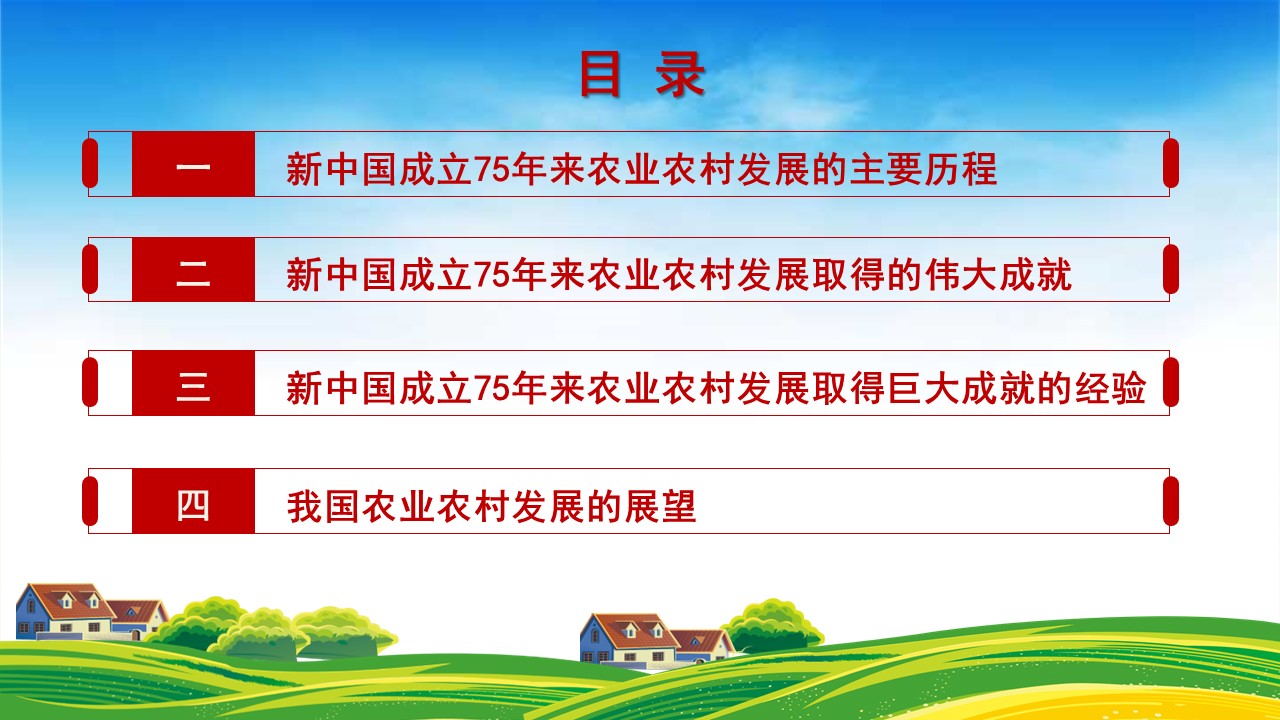 目 录

一 新中国成立75年来农业农村发展的主要历程

二 新中国成立75年来农业农村发展取得的伟大成就

三 新中国成立75年来农业农村发展取得巨大成就的经验

四 我国农业农村发展的展望